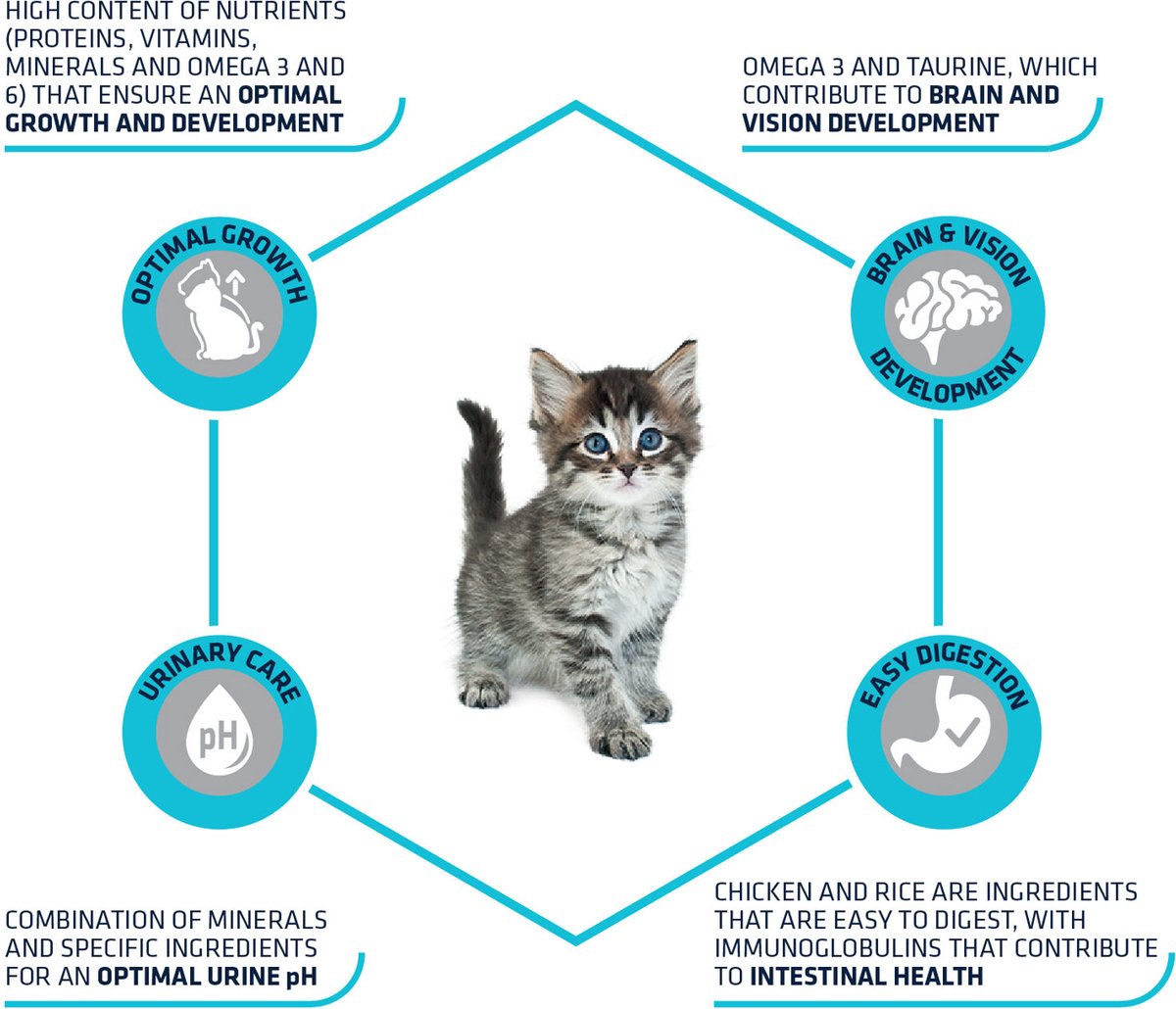 HIGH CONTENT OF NUTRIENTS (PROTEINS, VITAMINS, MINERALS AND OMEGA 3 AND 6) THAT ENSURE AN OPTIMAL GROWTH AND DEVELOPMENT

OMEGA 3 AND TAURINE, WHICH CONTRIBUTE TO BRAIN AND VISION DEVELOPMENT

OPTIMAL GROWTH

BRAIN & VISION DEVELOPMENT

URINARY CARE

pH

EASY DIGESTION

COMBINATION OF MINERALS AND SPECIFIC INGREDIENTS FOR AN OPTIMAL URINE pH

CHICKEN AND RICE ARE INGREDIENTS THAT ARE EASY TO DIGEST, WITH IMMUNOGLOBULINS THAT CONTRIBUTE TO INTESTINAL HEALTH